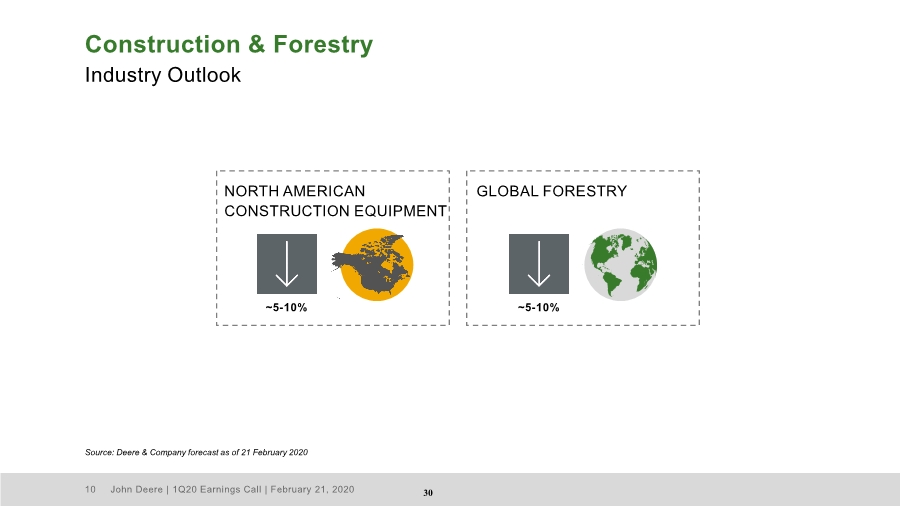 Construction & Forestry
Industry Outlook

NORTH AMERICAN CONSTRUCTION EQUIPMENT

~5-10%

GLOBAL FORESTRY

~5-10%

Source: Deere & Company forecast as of 21 February 2020

10 John Deere | 1Q20 Earnings Call | February 21, 2020

30